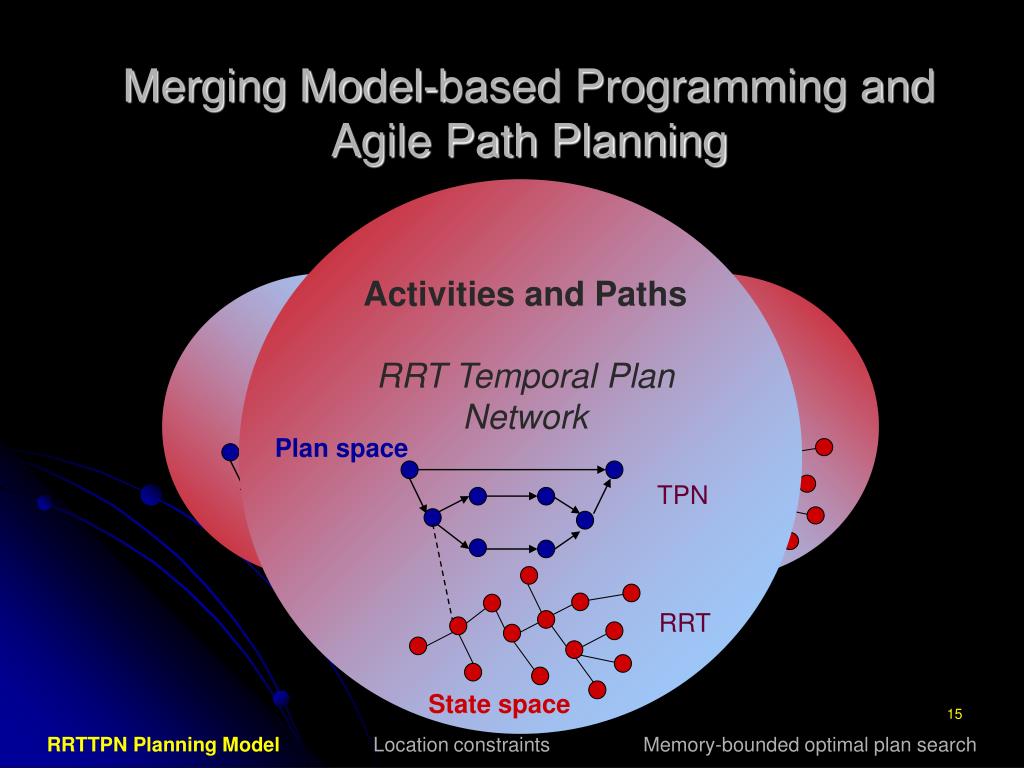 Merging Model-based Programming and Agile Path Planning

Activities and Paths

RRT Temporal Plan Network

Plan space

TPN

RRT

State space

15

RRTTPN Planning Model

Location constraints

Memory-bounded optimal plan search